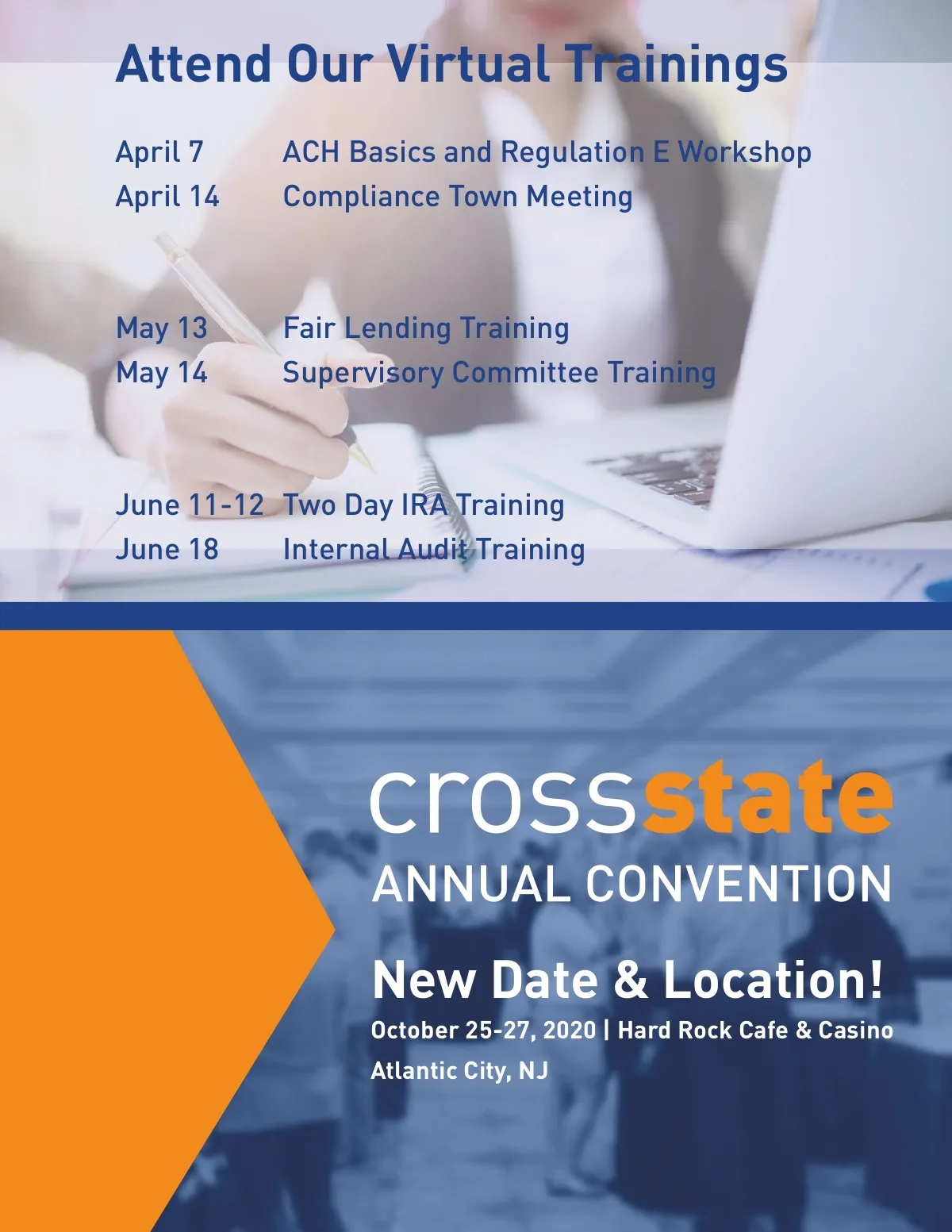 Attend Our Virtual Trainings

April 7 ACH Basics and Regulation E Workshop
April 14 Compliance Town Meeting

May 13 Fair Lending Training
May 14 Supervisory Committee Training

June 11-12 Two Day IRA Training
June 18 Internal Audit Training

crossstate
ANNUAL CONVENTION

New Date & Location!
October 25-27, 2020 | Hard Rock Cafe & Casino
Atlantic City, NJ